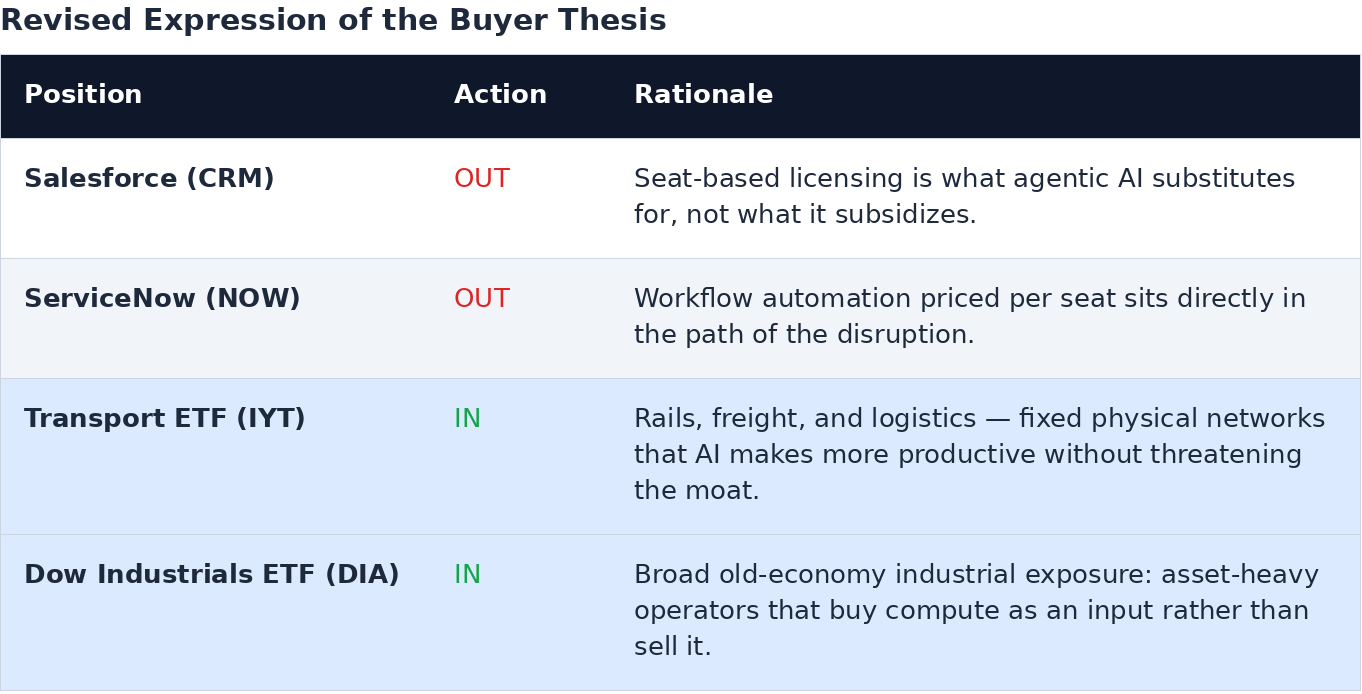 Revised Expression of the Buyer Thesis

| Position | Action | Rationale |
|---|---|---|
| Salesforce (CRM) | OUT | Seat-based licensing is what agentic AI substitutes for, not what it subsidizes. |
| ServiceNow (NOW) | OUT | Workflow automation priced per seat sits directly in the path of the disruption. |
| Transport ETF (IYT) | IN | Rails, freight, and logistics — fixed physical networks that AI makes more productive without threatening the moat. |
| Dow Industrials ETF (DIA) | IN | Broad old-economy industrial exposure: asset-heavy operators that buy compute as an input rather than sell it. |